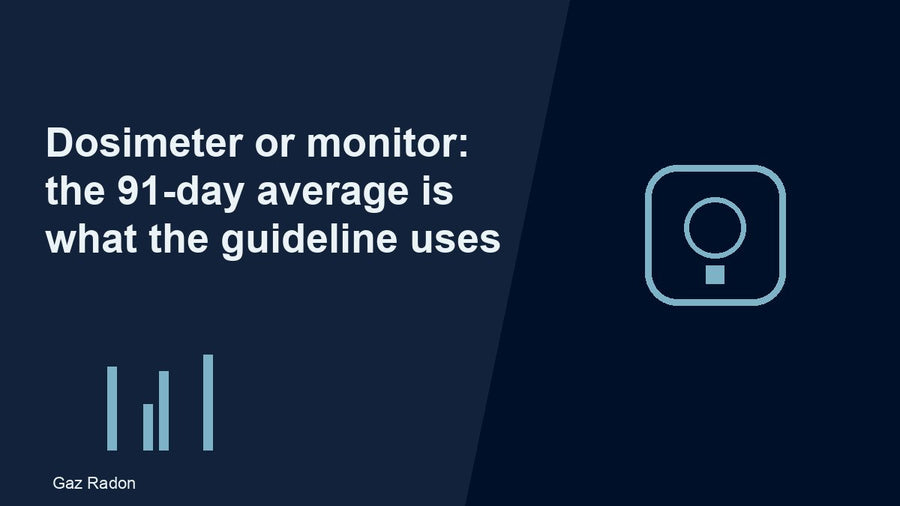 Dosimeter or monitor: the 91-day average is what the guideline uses

Gaz Radon